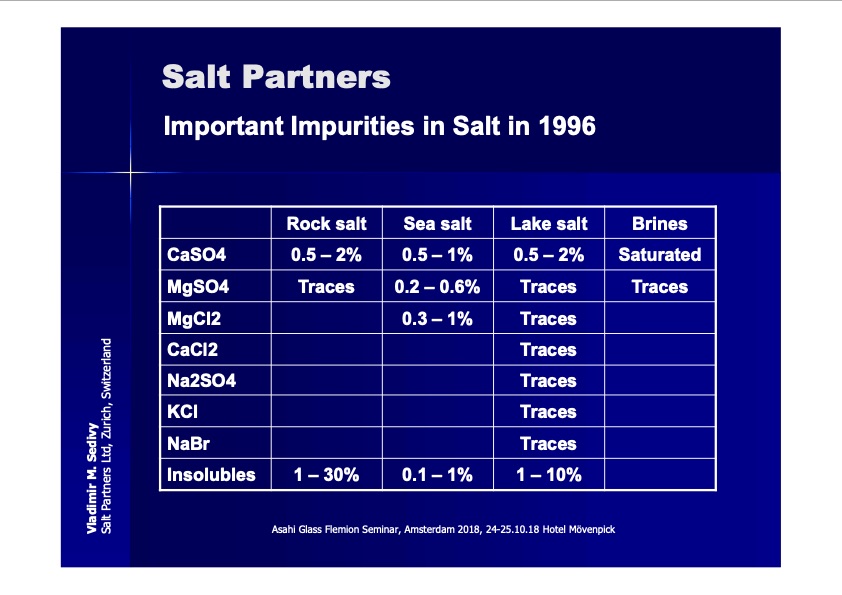 Salt Partners

Important Impurities in Salt in 1996

| | Rock salt | Sea salt | Lake salt | Brines |
|---|---|---|---|---|
| CaSO4 | 0.5 – 2% | 0.5 – 1% | 0.5 – 2% | Saturated |
| MgSO4 | Traces | 0.2 – 0.6% | Traces | Traces |
| MgCl2 | | 0.3 – 1% | Traces | |
| CaCl2 | | | Traces | |
| Na2SO4 | | | Traces | |
| KCl | | | Traces | |
| NaBr | | | Traces | |
| Insolubles | 1 – 30% | 0.1 – 1% | 1 – 10% | |

Vladimir M. Sedivy
Salt Partners Ltd, Zurich, Switzerland

Asahi Glass Flemion Seminar, Amsterdam 2018, 24-25.10.18 Hotel Mövenpick